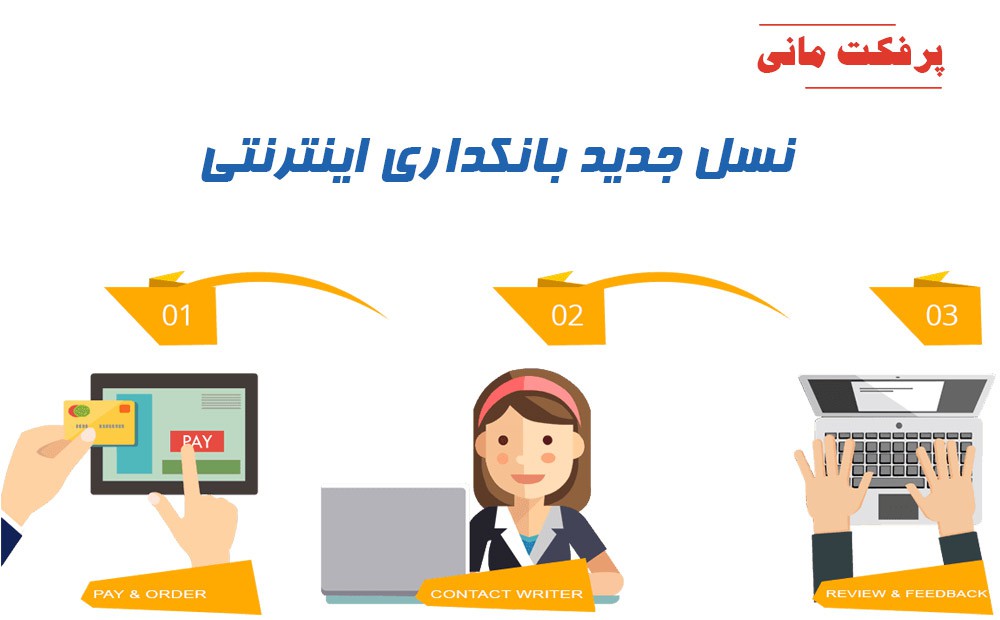 پرفکت مانی

نسل جدید بانکداری اینترنتی

01

02

03

PAY

PAY & ORDER

CONTACT WRITER

REVIEW & FEEDBACK